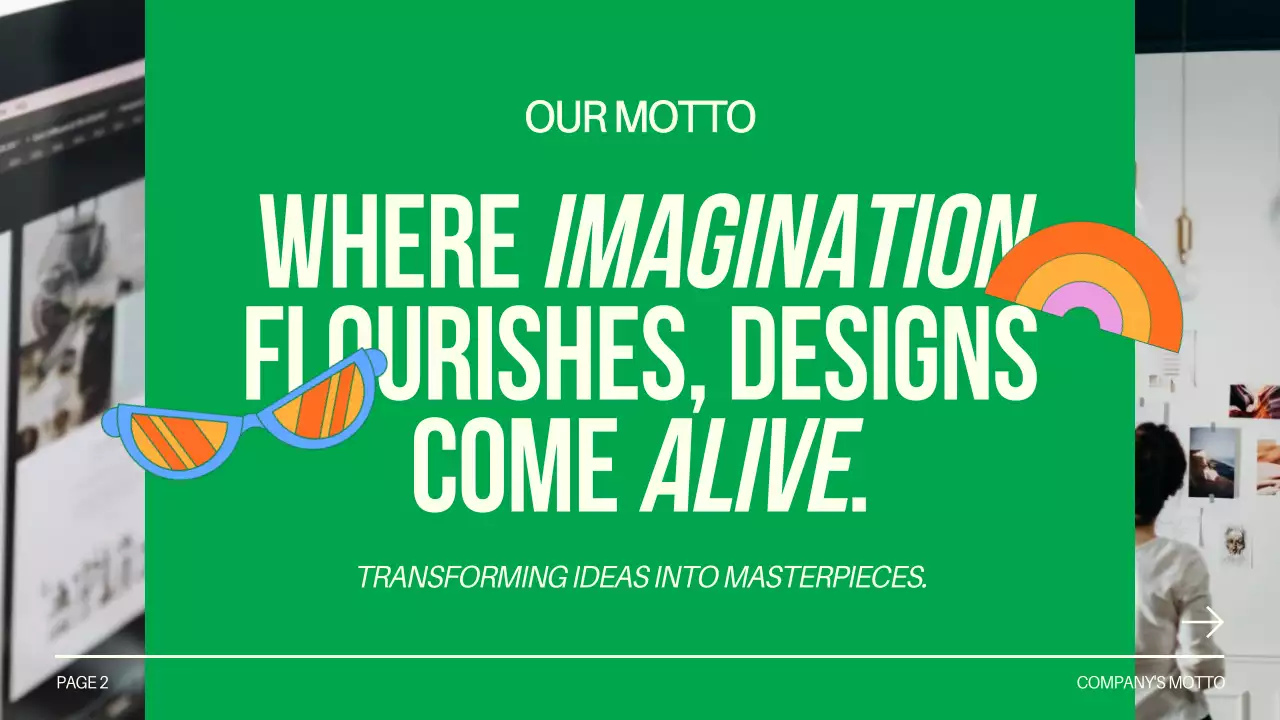 OUR MOTTO

WHERE IMAGINATION FLOURISHES, DESIGNS COME ALIVE.

TRANSFORMING IDEAS INTO MASTERPIECES.

PAGE 2

COMPANY'S MOTTO